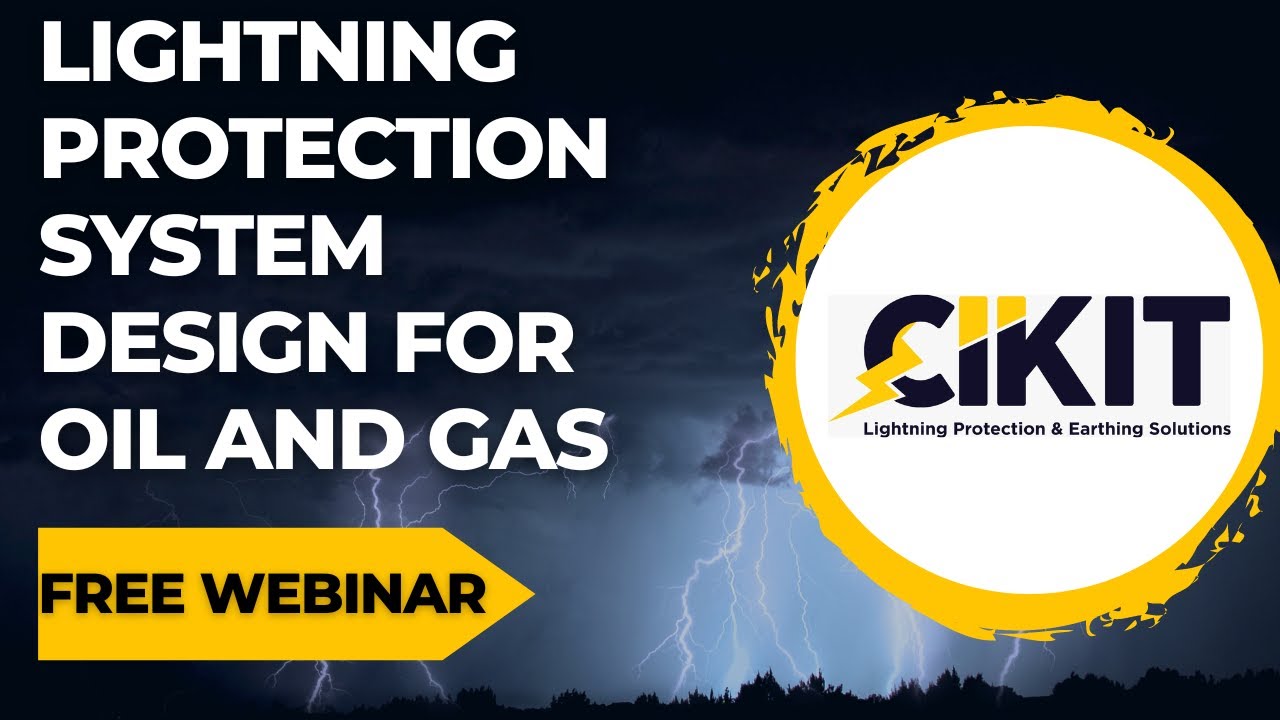 LIGHTNING PROTECTION SYSTEM DESIGN FOR OIL AND GAS

FREE WEBINAR

CIKIT
Lightning Protection & Earthing Solutions